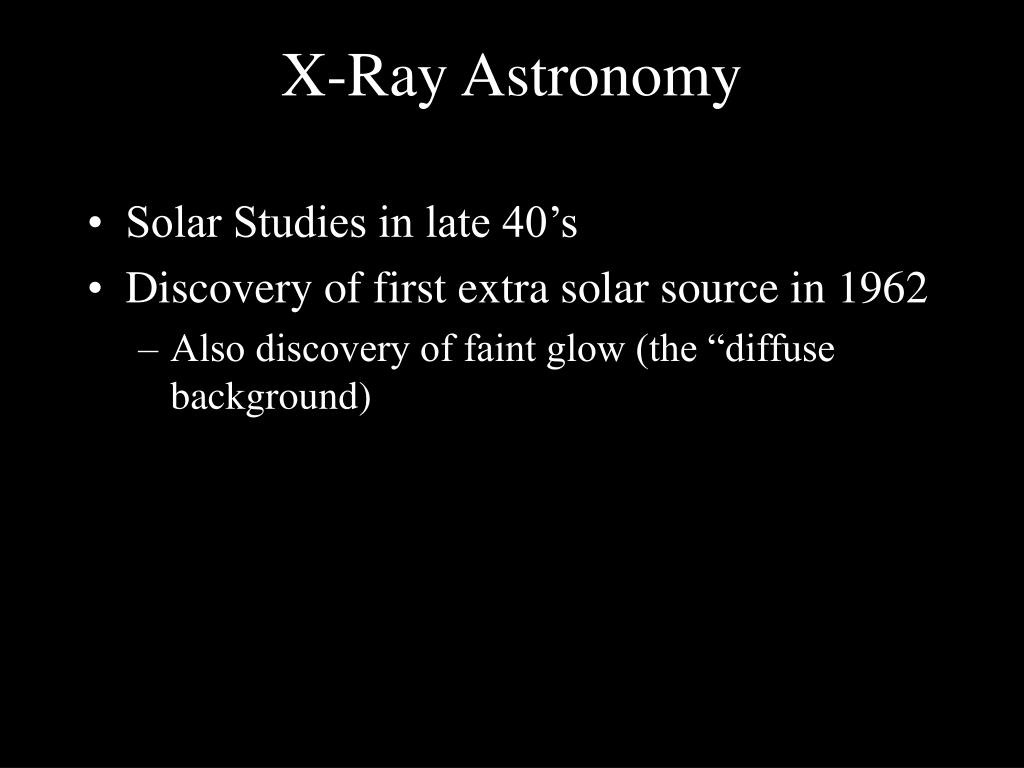 X-Ray Astronomy

• Solar Studies in late 40’s
• Discovery of first extra solar source in 1962
– Also discovery of faint glow (the “diffuse background)